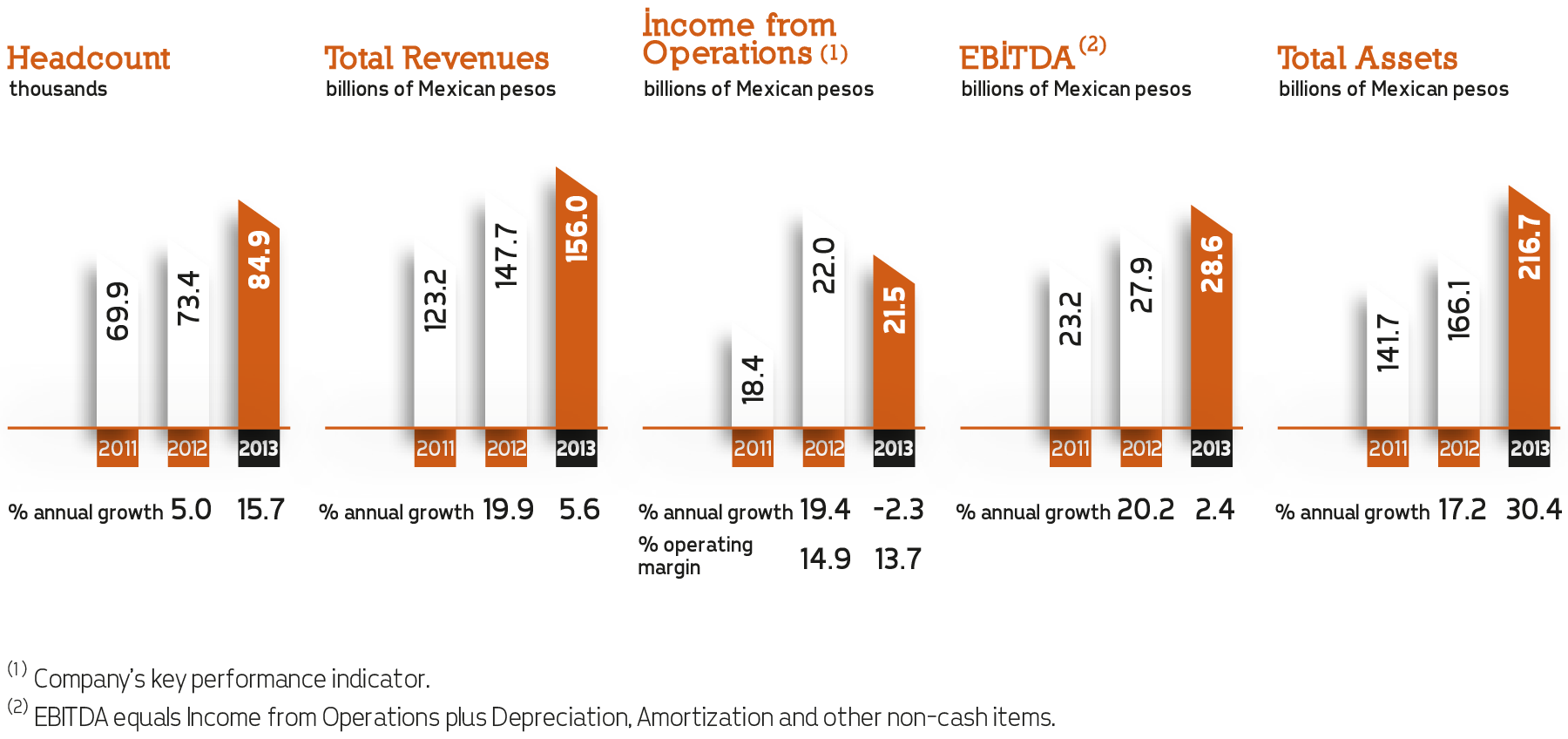 Headcount
thousands

69.9
73.4
84.9
2011 2012 2013

% annual growth 5.0 15.7

Total Revenues
billions of Mexican pesos

123.2
147.7
156.0
2011 2012 2013

% annual growth 19.9 5.6

Income from Operations (1)
billions of Mexican pesos

18.4
22.0
21.5
2011 2012 2013

% annual growth 19.4 -2.3
% operating margin 14.9 13.7

EBITDA (2)
billions of Mexican pesos

23.2
27.9
28.6
2011 2012 2013

% annual growth 20.2 2.4

Total Assets
billions of Mexican pesos

141.7
166.1
216.7
2011 2012 2013

% annual growth 17.2 30.4

(1) Company's key performance indicator.
(2) EBITDA equals Income from Operations plus Depreciation, Amortization and other non-cash items.